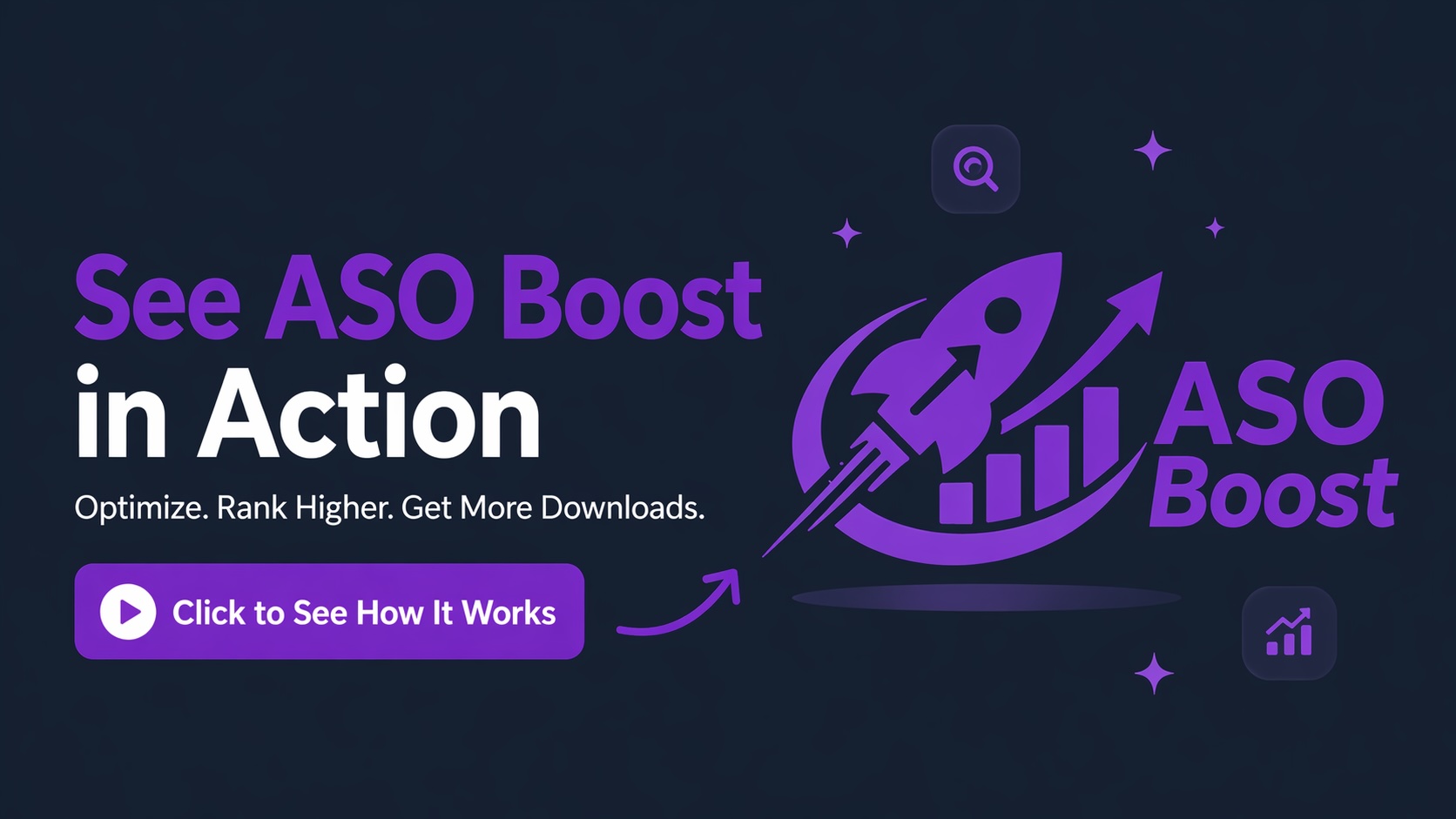 See ASO Boost in Action

Optimize. Rank Higher. Get More Downloads.

Click to See How It Works

ASO Boost